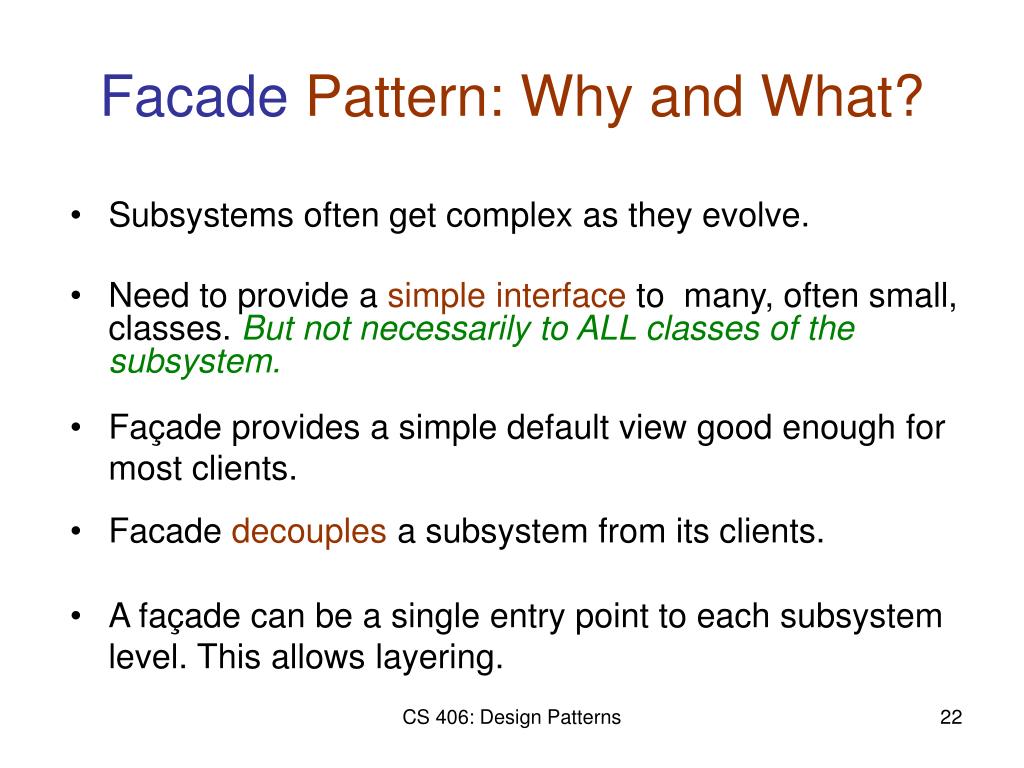 Facade Pattern: Why and What?

• Subsystems often get complex as they evolve.

• Need to provide a simple interface to many, often small, classes. But not necessarily to ALL classes of the subsystem.

• Façade provides a simple default view good enough for most clients.

• Facade decouples a subsystem from its clients.

• A façade can be a single entry point to each subsystem level. This allows layering.

CS 406: Design Patterns

22